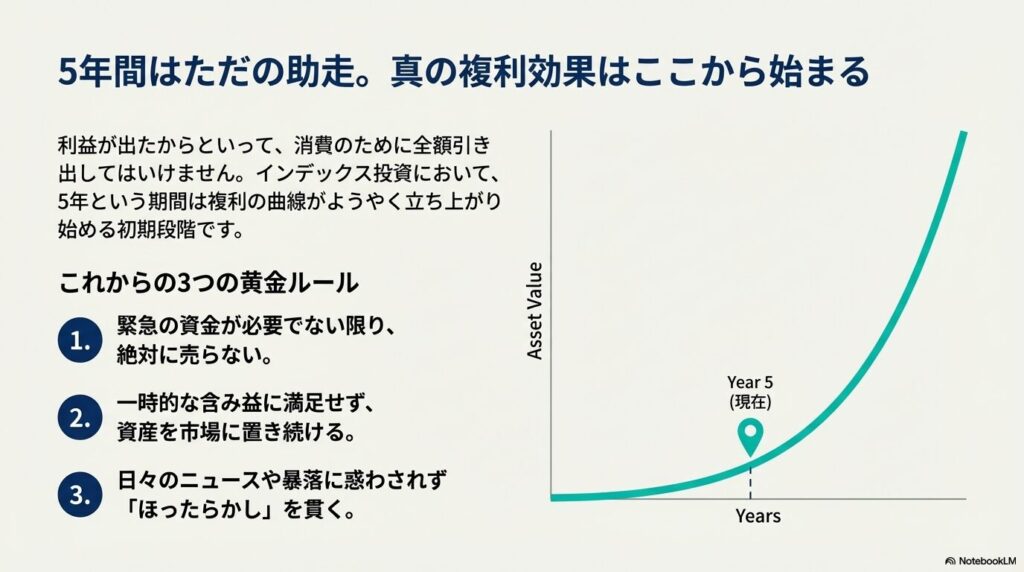 5年間はただの助走。真の複利効果はここから始まる

利益が出たからといって、消費のために全額引き出してはいけません。インデックス投資において、5年という期間は複利の曲線がようやく立ち上がり始める初期段階です。

これからの3つの黄金ルール

1. 緊急の資金が必要でない限り、絶対に売らない。

2. 一時的な含み益に満足せず、資産を市場に置き続ける。

3. 日々のニュースや暴落に惑わされず「ほったらかし」を貫く。

Asset Value

Year 5
(現在)

Years

NotebookLM